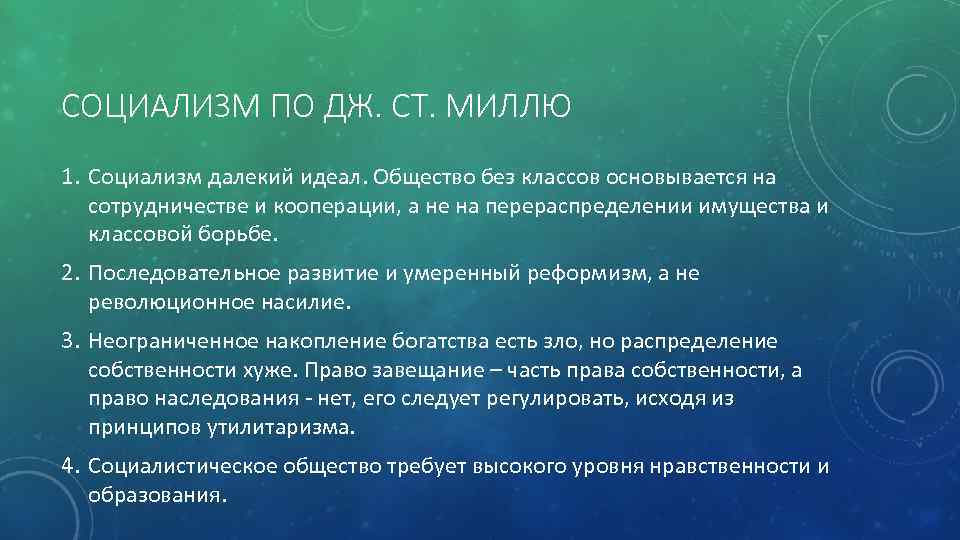 СОЦИАЛИЗМ ПО ДЖ. СТ. МИЛЛЮ

1. Социализм далекий идеал. Общество без классов основывается на сотрудничестве и кооперации, а не на перераспределении имущества и классовой борьбе.

2. Последовательное развитие и умеренный реформизм, а не революционное насилие.

3. Неограниченное накопление богатства есть зло, но распределение собственности хуже. Право завещание – часть права собственности, а право наследования - нет, его следует регулировать, исходя из принципов утилитаризма.

4. Социалистическое общество требует высокого уровня нравственности и образования.